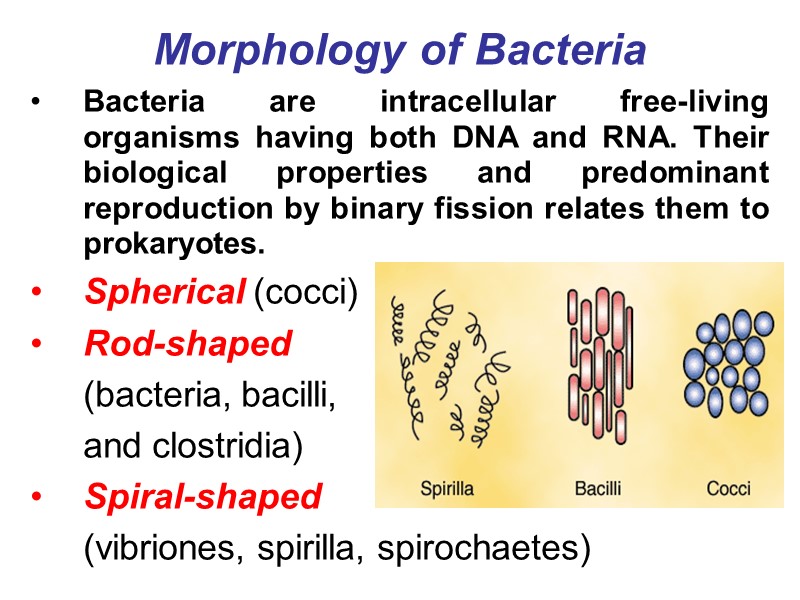 Morphology of Bacteria

• Bacteria are intracellular free-living organisms having both DNA and RNA. Their biological properties and predominant reproduction by binary fission relates them to prokaryotes.

• Spherical (cocci)

• Rod-shaped (bacteria, bacilli, and clostridia)

• Spiral-shaped (vibriones, spirilla, spirochaetes)

Spirilla

Bacilli

Cocci